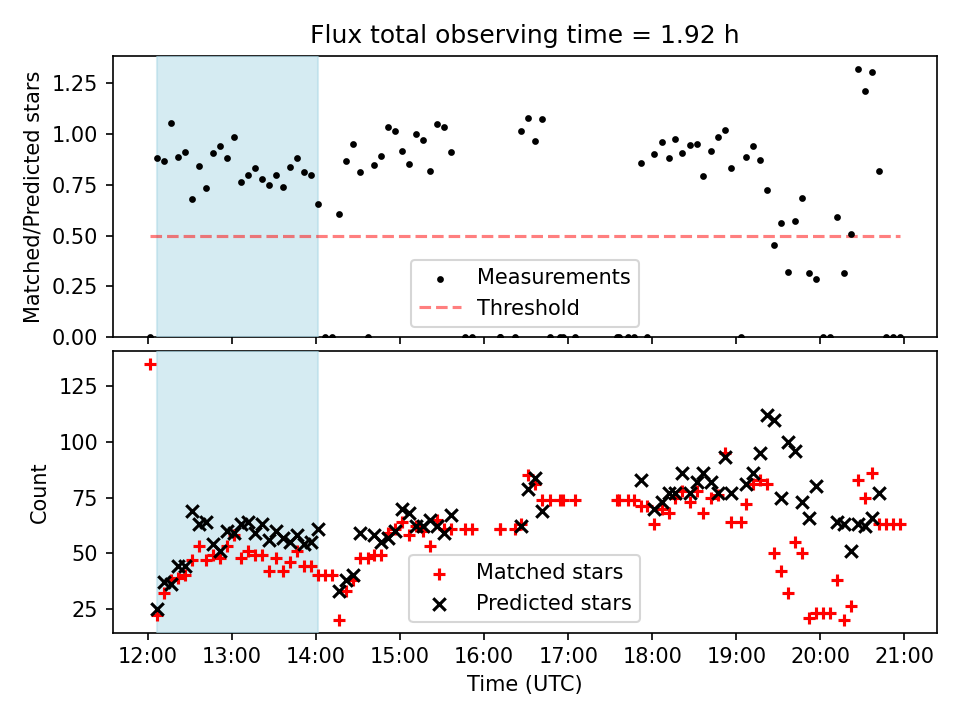 Flux total observing time = 1.92 h

Matched/Predicted stars

1.25
1.00
0.75
0.50
0.25
0.00

Measurements
Threshold

Count

125
100
75
50
25

Matched stars
Predicted stars

12:00 13:00 14:00 15:00 16:00 17:00 18:00 19:00 20:00 21:00

Time (UTC)